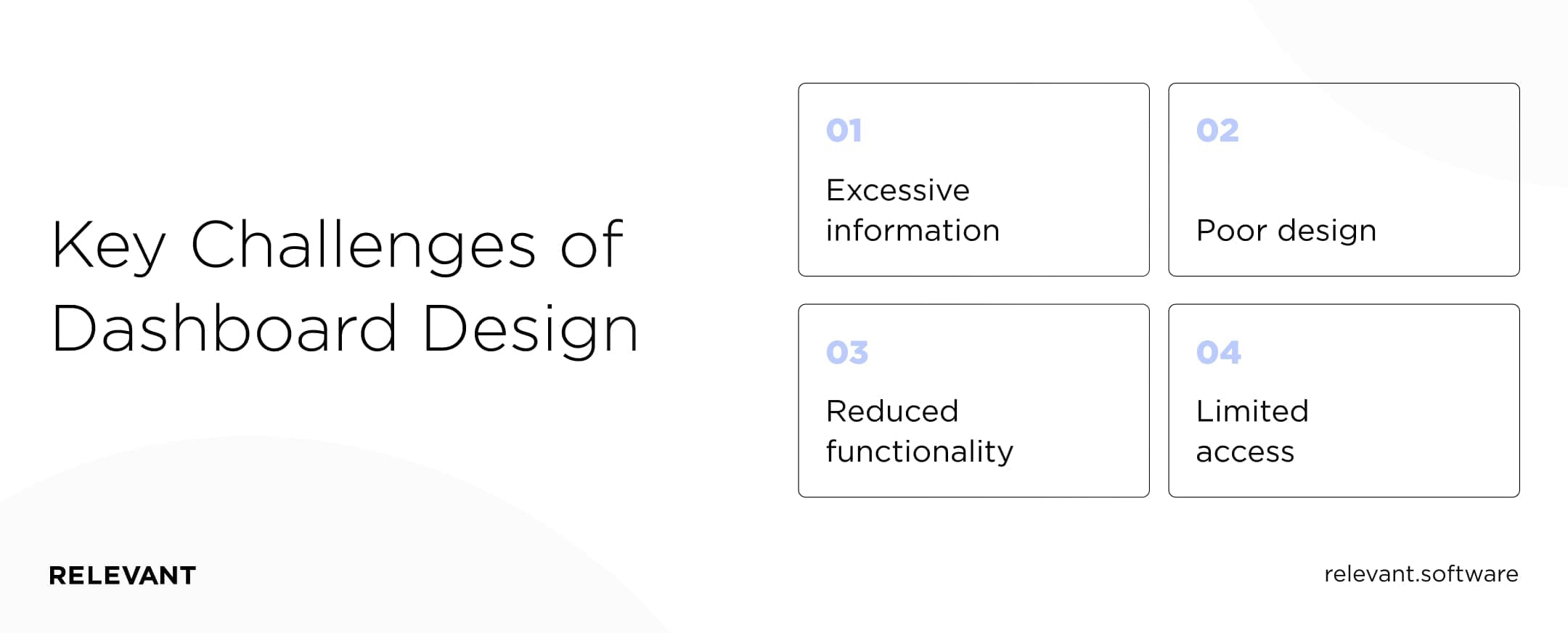 Key Challenges of Dashboard Design

01
Excessive information

02
Poor design

03
Reduced functionality

04
Limited access

RELEVANT

relevant.software